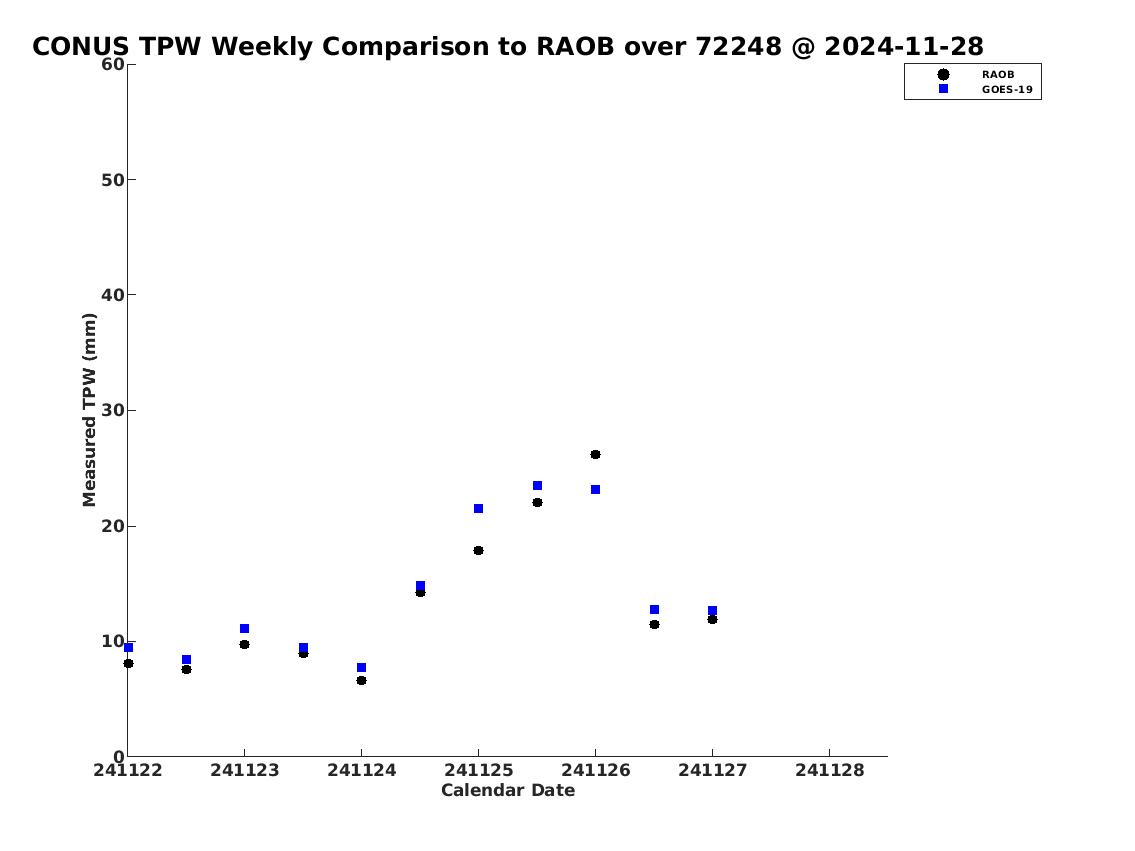 CONUS TPW Weekly Comparison to RAOB over 72248 @ 2024-11-28

RAOB
GOES-19

Measured TPW (mm)

60
50
40
30
20
10
0

241122
241123
241124
241125
241126
241127
241128

Calendar Date